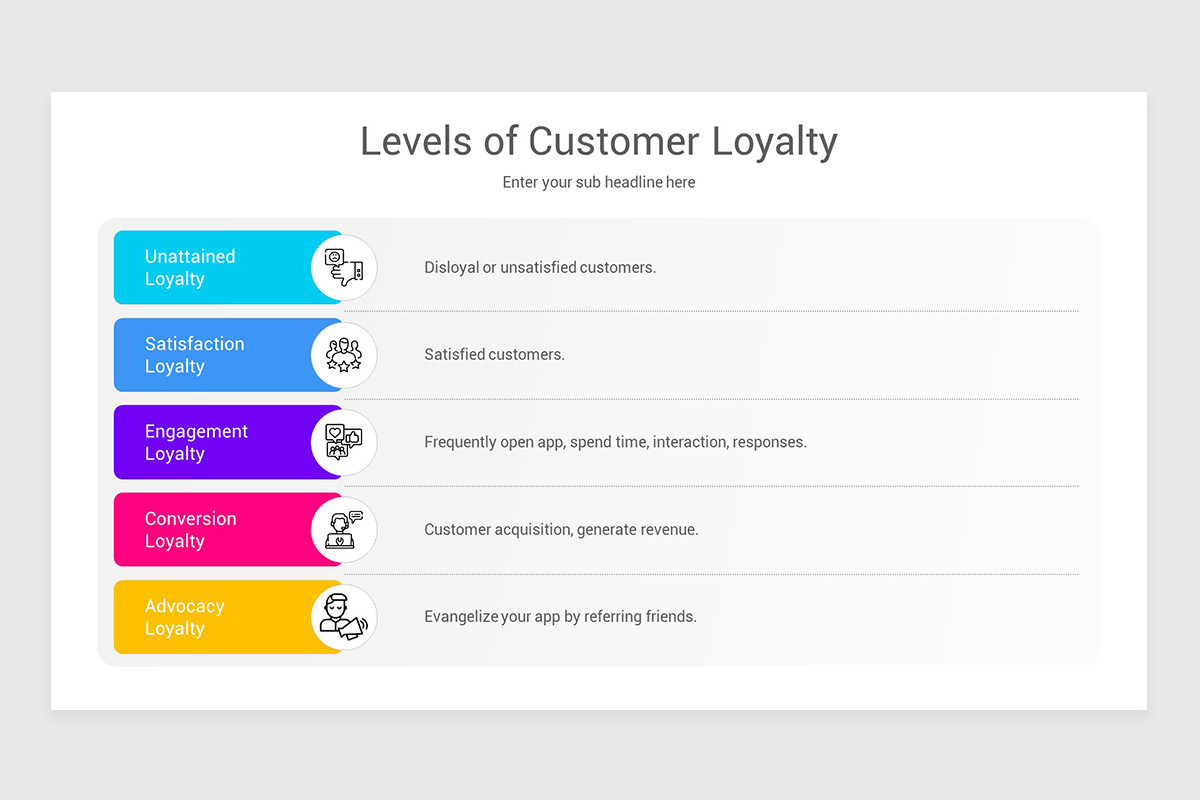 Levels of Customer Loyalty

Enter your sub headline here

Unattained Loyalty

Disloyal or unsatisfied customers.

Satisfaction Loyalty

Satisfied customers.

Engagement Loyalty

Frequently open app, spend time, interaction, responses.

Conversion Loyalty

Customer acquisition, generate revenue.

Advocacy Loyalty

Evangelize your app by referring friends.